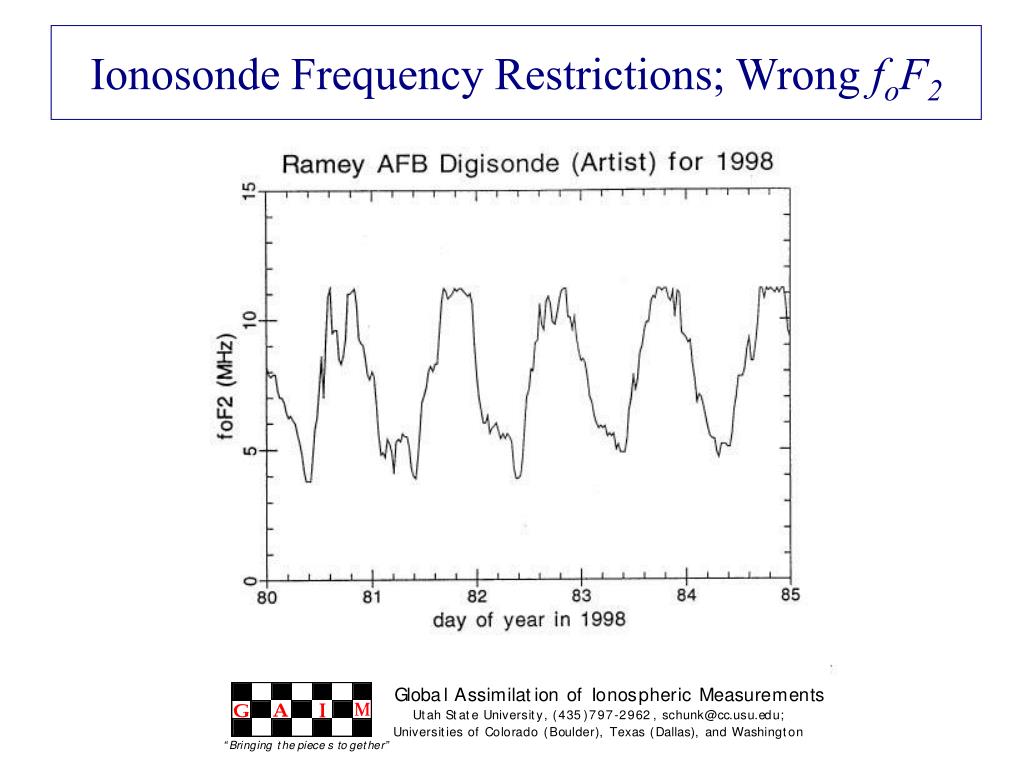 Ionosonde Frequency Restrictions; Wrong $f_oF_2$

Ramey AFB Digisonde (Artist) for 1998

foF2 (MHz)

15
10
5
0

80
81
82
83
84
85

day of year in 1998

G A I M

"Bringing the pieces together"

Global Assimilation of Ionospheric Measurements
Utah State University, (435)797-2962, schunk@cc.usu.edu;
Universities of Colorado (Boulder), Texas (Dallas), and Washington